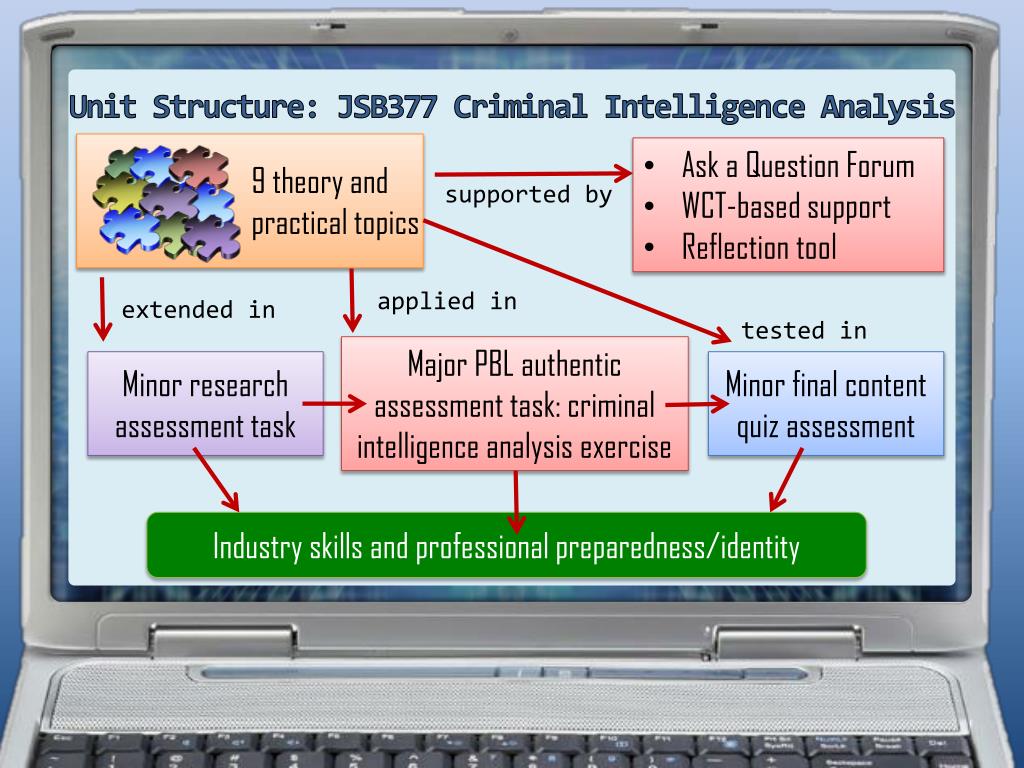 Unit Structure: JSB377 Criminal Intelligence Analysis

9 theory and practical topics

supported by

- Ask a Question Forum
- WCT-based support
- Reflection tool

extended in

applied in

tested in

Minor research assessment task

Major PBL authentic assessment task: criminal intelligence analysis exercise

Minor final content quiz assessment

Industry skills and professional preparedness/identity